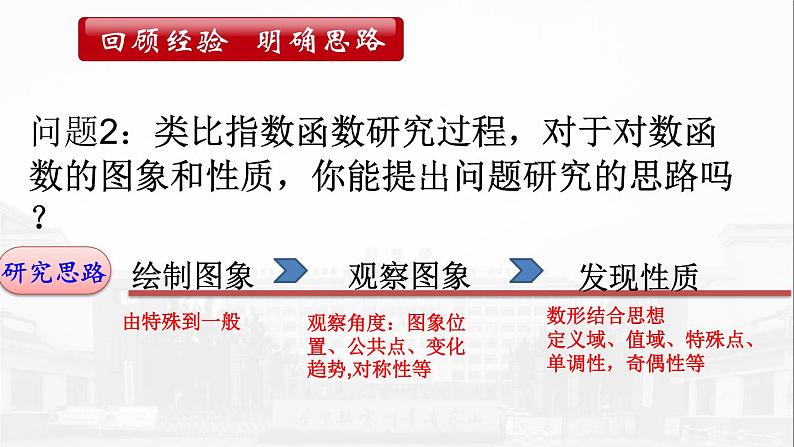 回顾经验　明确思路

问题2：类比指数函数研究过程，对于对数函数的图象和性质，你能提出问题研究的思路吗？

研究思路

绘制图象

观察图象

发现性质

由特殊到一般

观察角度：图象位置、公共点、变化趋势,对称性等

数形结合思想
定义域、值域、特殊点、单调性，奇偶性等